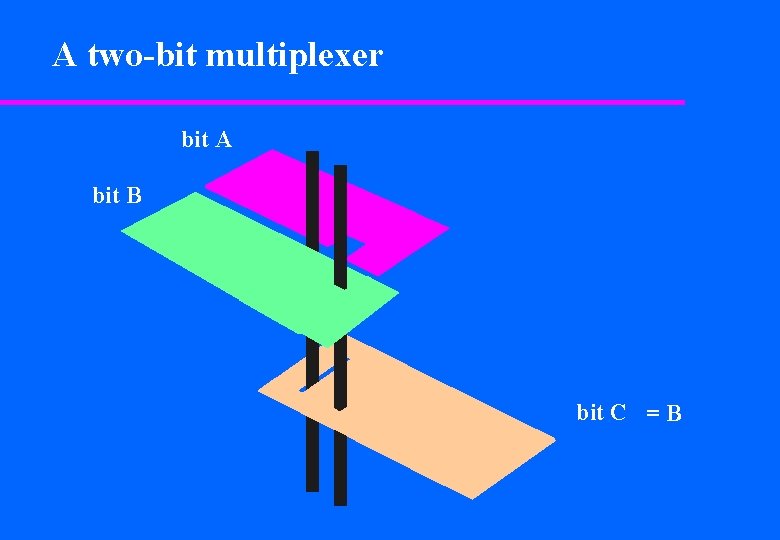 A two-bit multiplexer

bit A

bit B

bit C = B